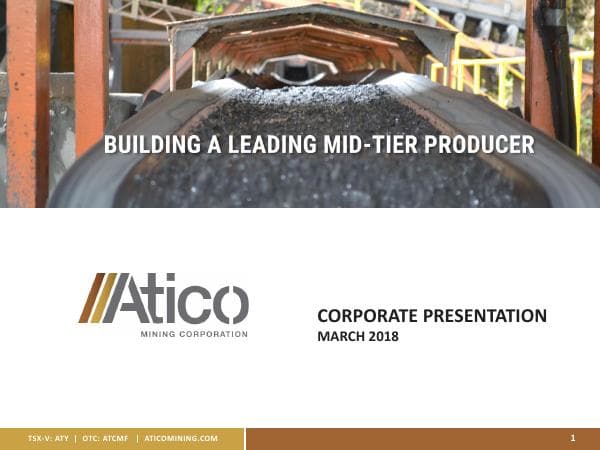 BUILDING A LEADING MID-TIER PRODUCER

Atico
MINING CORPORATION

CORPORATE PRESENTATION
MARCH 2018

TSX-V: ATY | OTC: ATCMF | ATICOMINING.COM

1